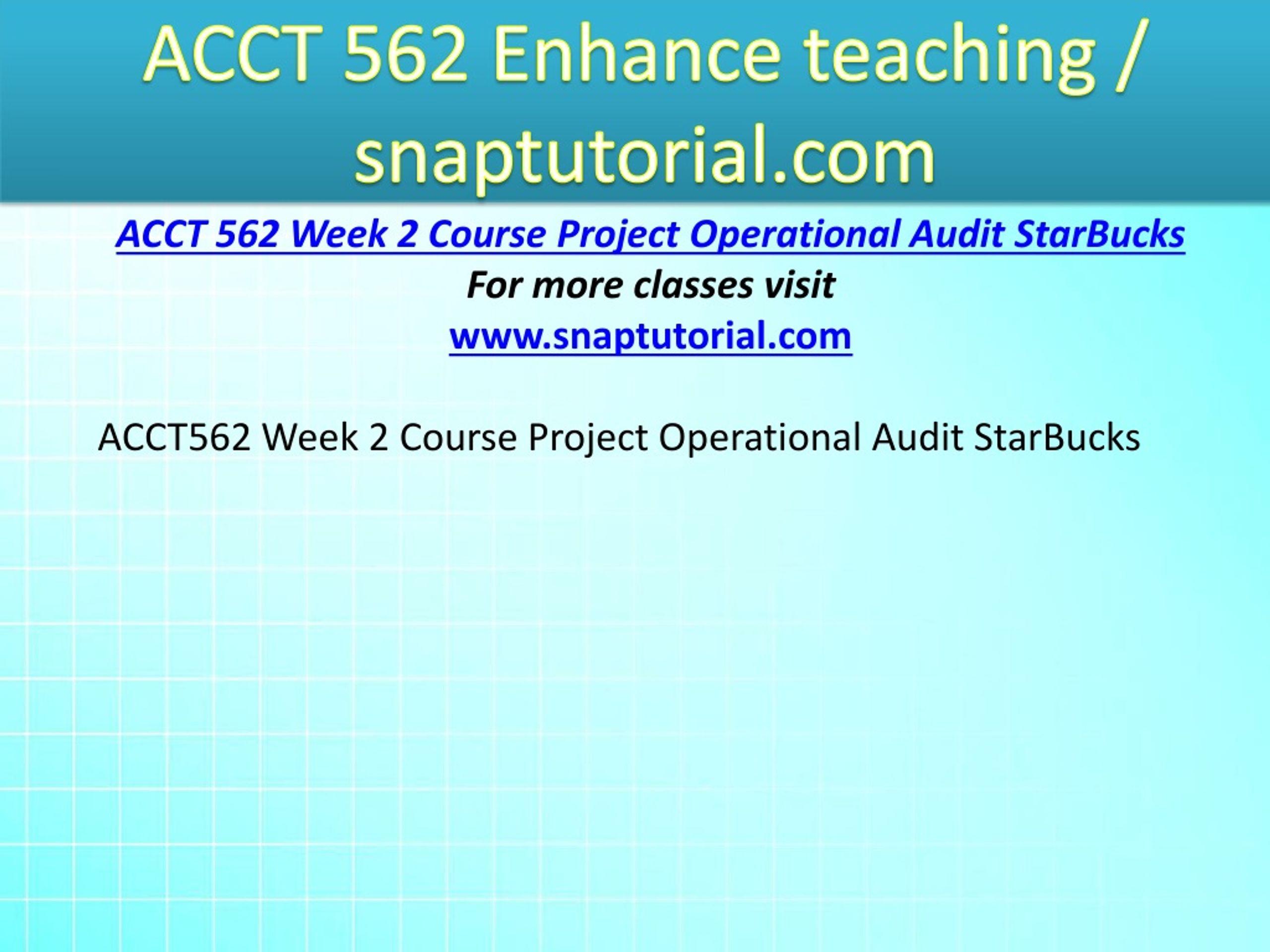 ACCT 562 Enhance teaching / snaptutorial.com

ACCT 562 Week 2 Course Project Operational Audit StarBucks

For more classes visit

www.snaptutorial.com

ACCT562 Week 2 Course Project Operational Audit StarBucks